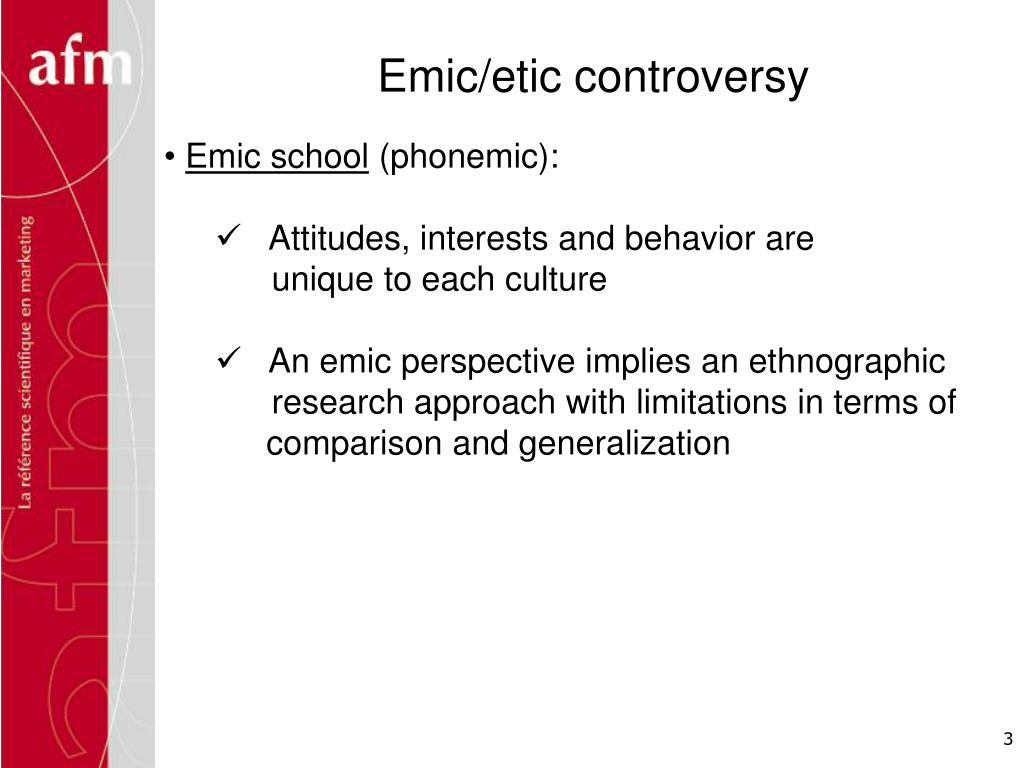 afm

La référence scientifique en marketing

Emic/etic controversy

• Emic school (phonemic):

✓ Attitudes, interests and behavior are unique to each culture

✓ An emic perspective implies an ethnographic research approach with limitations in terms of comparison and generalization

3